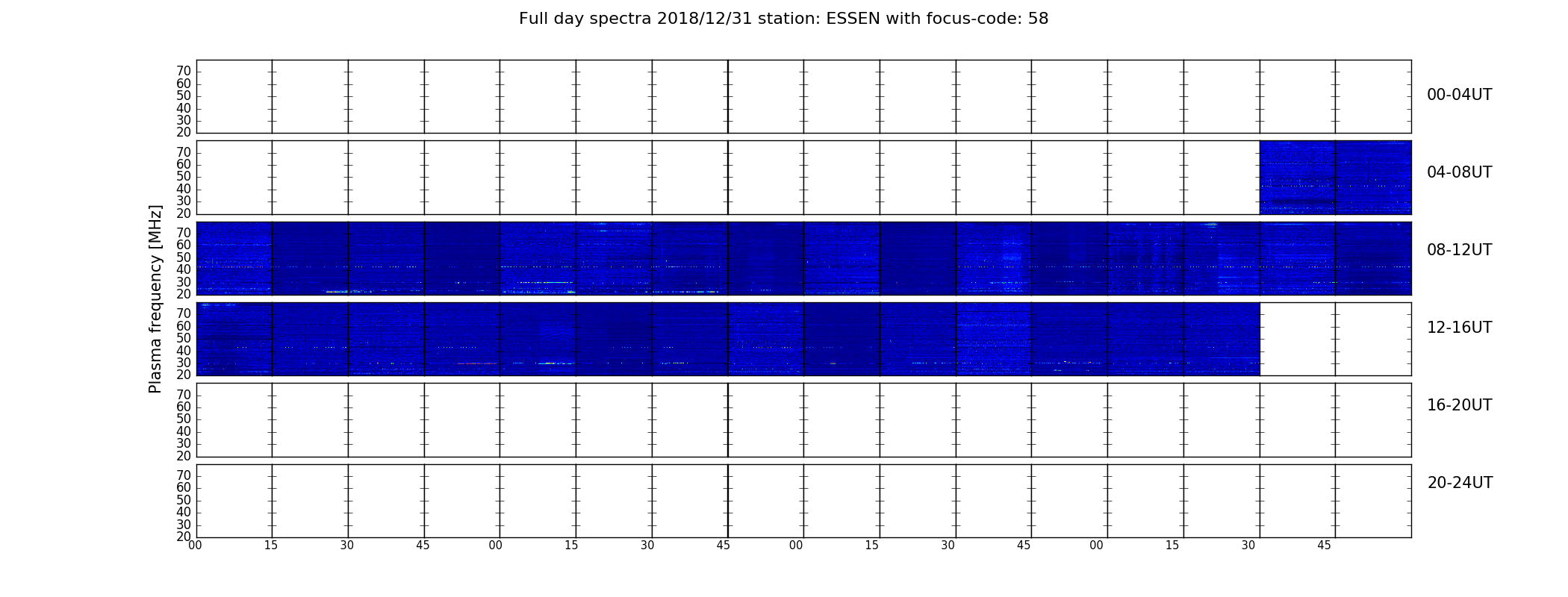 Full day spectra 2018/12/31 station: ESSEN with focus-code: 58

Plasma frequency [MHz]

70 60 50 40 30 20
00-04UT

70 60 50 40 30 20
04-08UT

70 60 50 40 30 20
08-12UT

70 60 50 40 30 20
12-16UT

70 60 50 40 30 20
16-20UT

70 60 50 40 30 20
20-24UT

00 15 30 45 00 15 30 45 00 15 30 45 00 15 30 45